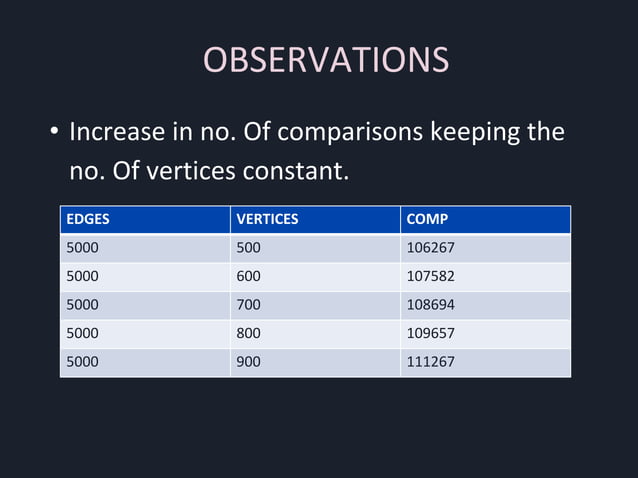 OBSERVATIONS

• Increase in no. Of comparisons keeping the no. Of vertices constant.

| EDGES | VERTICES | COMP |
|---|---|---|
| 5000 | 500 | 106267 |
| 5000 | 600 | 107582 |
| 5000 | 700 | 108694 |
| 5000 | 800 | 109657 |
| 5000 | 900 | 111267 |